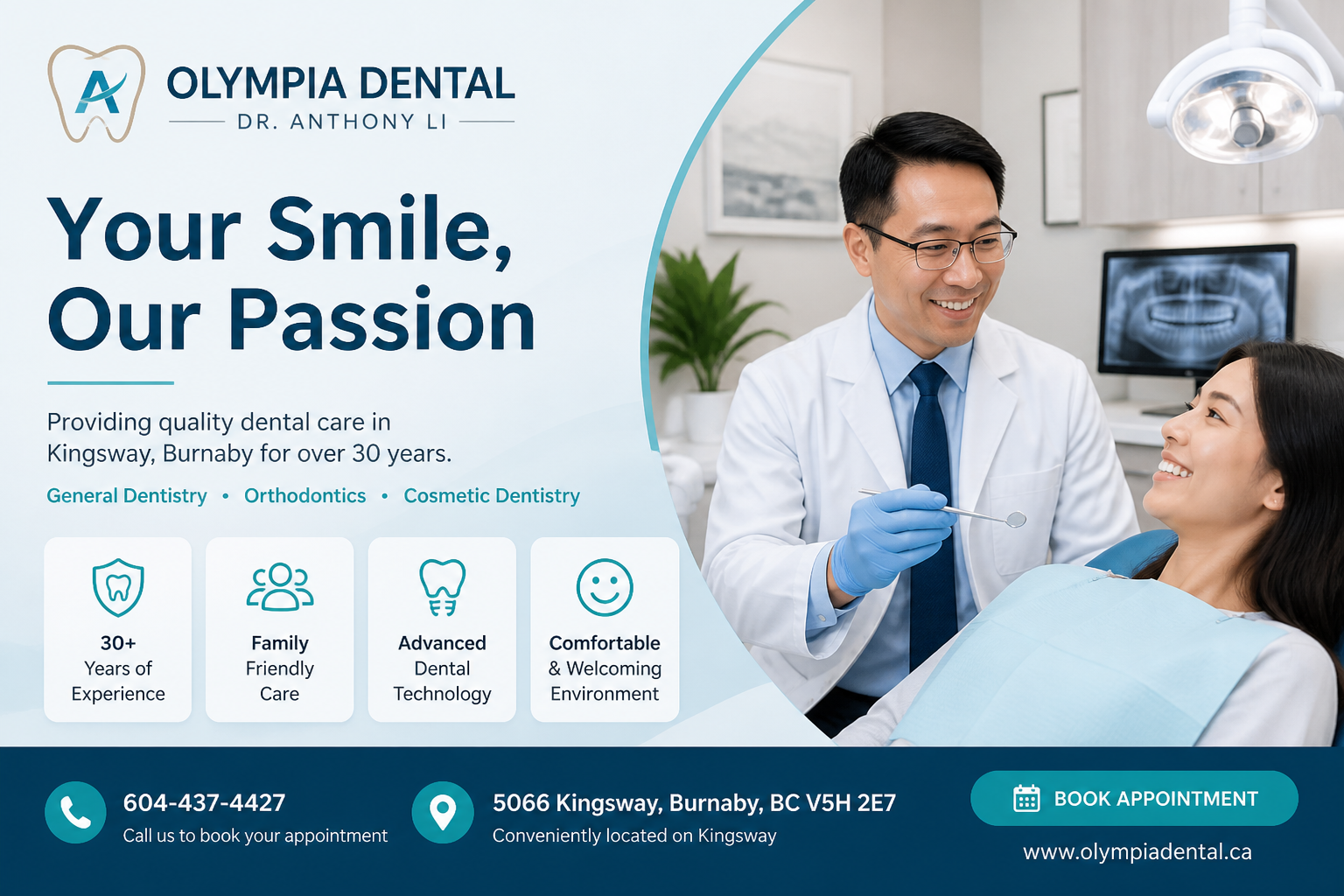 A

OLYMPIA DENTAL
DR. ANTHONY LI

Your Smile, Our Passion

Providing quality dental care in Kingsway, Burnaby for over 30 years.

General Dentistry • Orthodontics • Cosmetic Dentistry

30+ Years of Experience

Family Friendly Care

Advanced Dental Technology

Comfortable & Welcoming Environment

604-437-4427
Call us to book your appointment

5066 Kingsway, Burnaby, BC V5H 2E7
Conveniently located on Kingsway

BOOK APPOINTMENT

www.olympiadental.ca